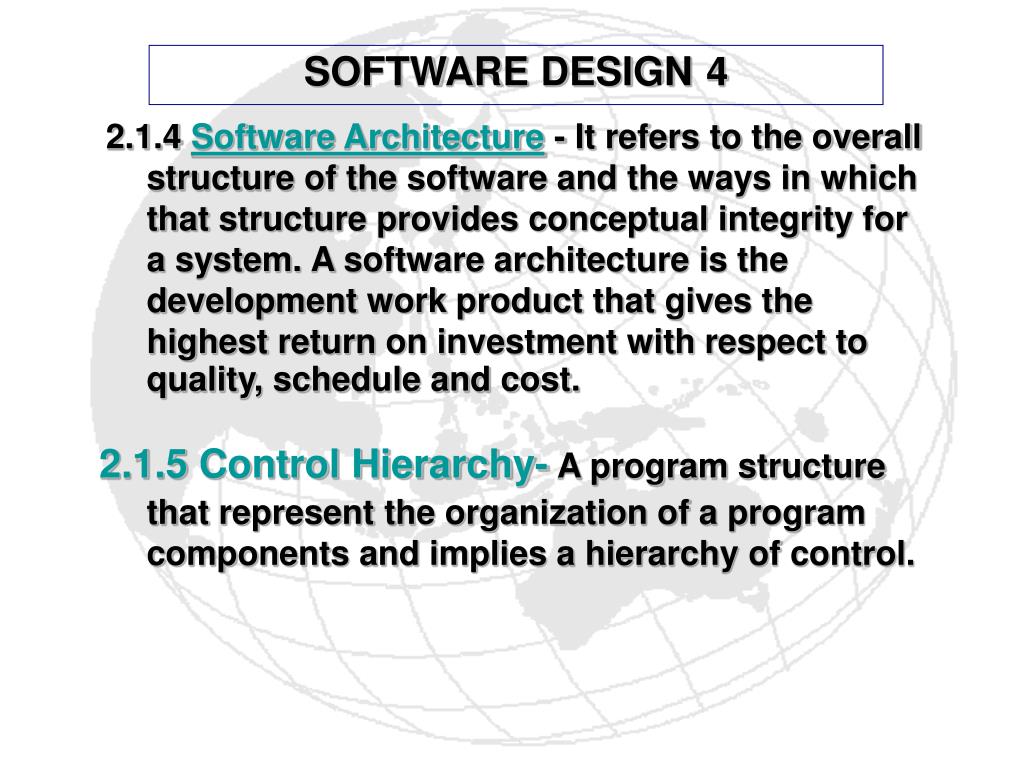 SOFTWARE DESIGN 4

2.1.4 Software Architecture - It refers to the overall structure of the software and the ways in which that structure provides conceptual integrity for a system. A software architecture is the development work product that gives the highest return on investment with respect to quality, schedule and cost.

2.1.5 Control Hierarchy- A program structure that represent the organization of a program components and implies a hierarchy of control.